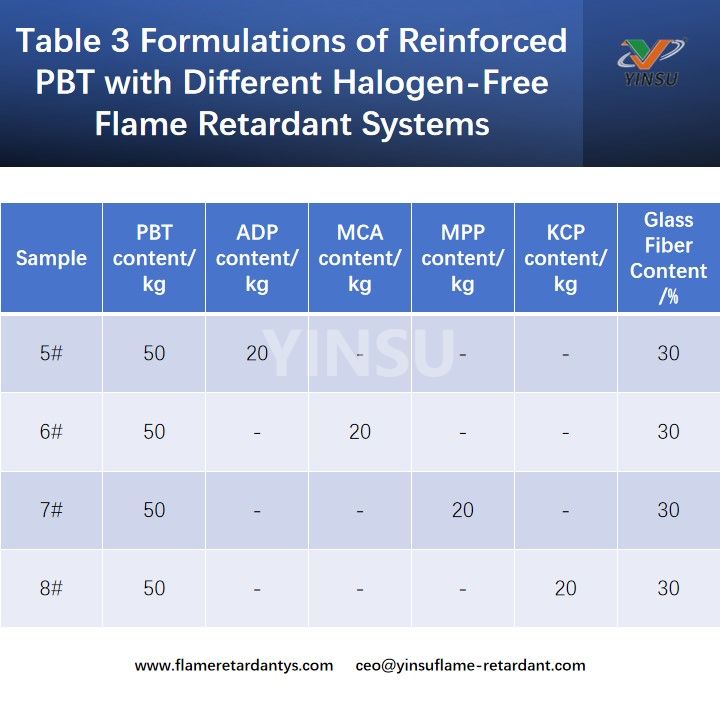 Table 3 Formulations of Reinforced PBT with Different Halogen-Free Flame Retardant Systems

YINSU

| Sample | PBT content/ kg | ADP content/ kg | MCA content/ kg | MPP content/ kg | KCP content/ kg | Glass Fiber Content /% |
|---|---|---|---|---|---|---|
| 5# | 50 | 20 | - | - | - | 30 |
| 6# | 50 | - | 20 | - | - | 30 |
| 7# | 50 | - | - | 20 | - | 30 |
| 8# | 50 | - | - | - | 20 | 30 |

YINSU

www.flameretardantys.com ceo@yinsuflame-retardant.com